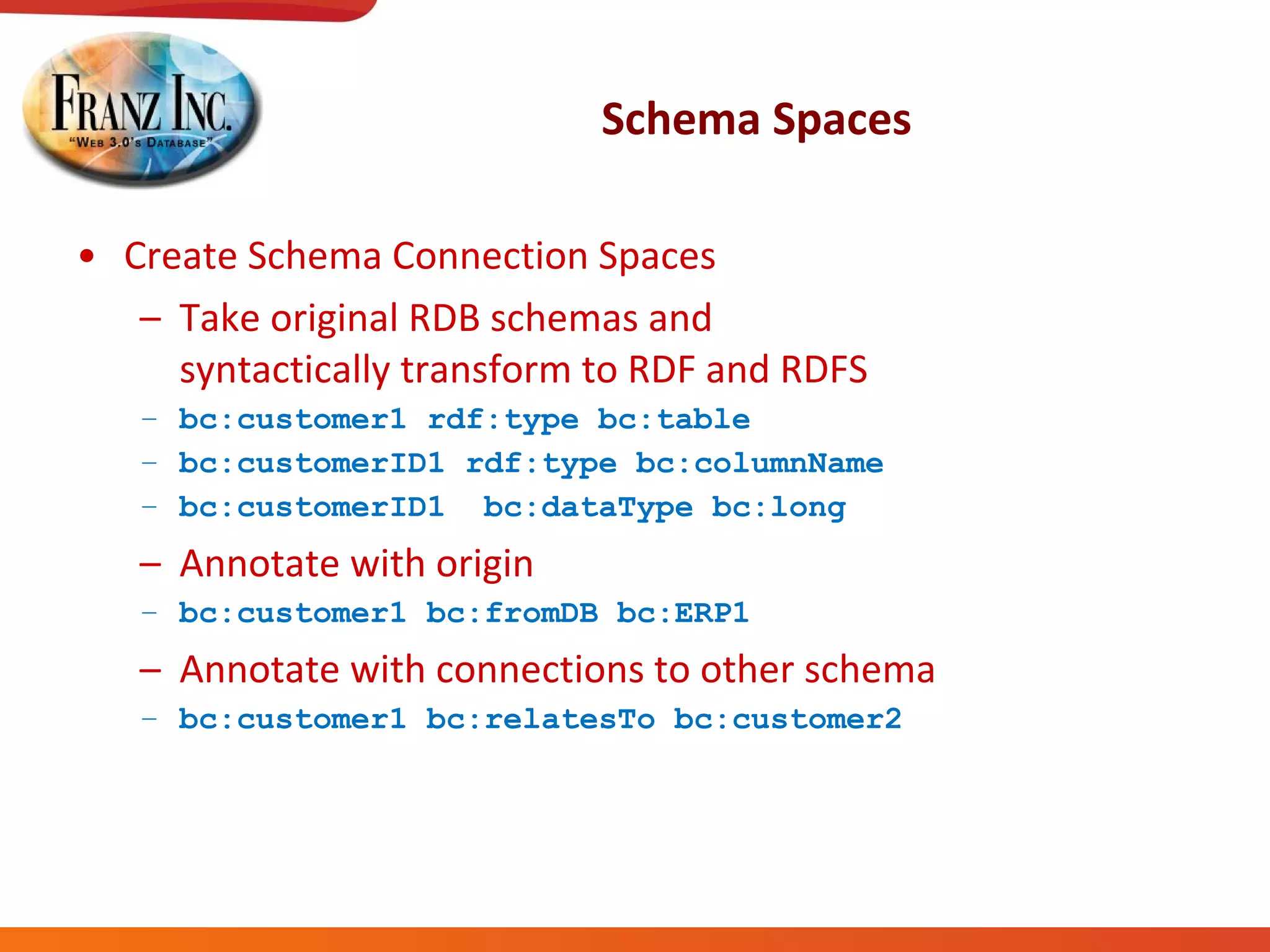 FRANZ INC.
"WEB 3.0's DATABASE"

Schema Spaces

• Create Schema Connection Spaces
– Take original RDB schemas and syntactically transform to RDF and RDFS
– bc:customer1 rdf:type bc:table
– bc:customerID1 rdf:type bc:columnName
– bc:customerID1  bc:dataType bc:long
– Annotate with origin
– bc:customer1 bc:fromDB bc:ERP1
– Annotate with connections to other schema
– bc:customer1 bc:relatesTo bc:customer2